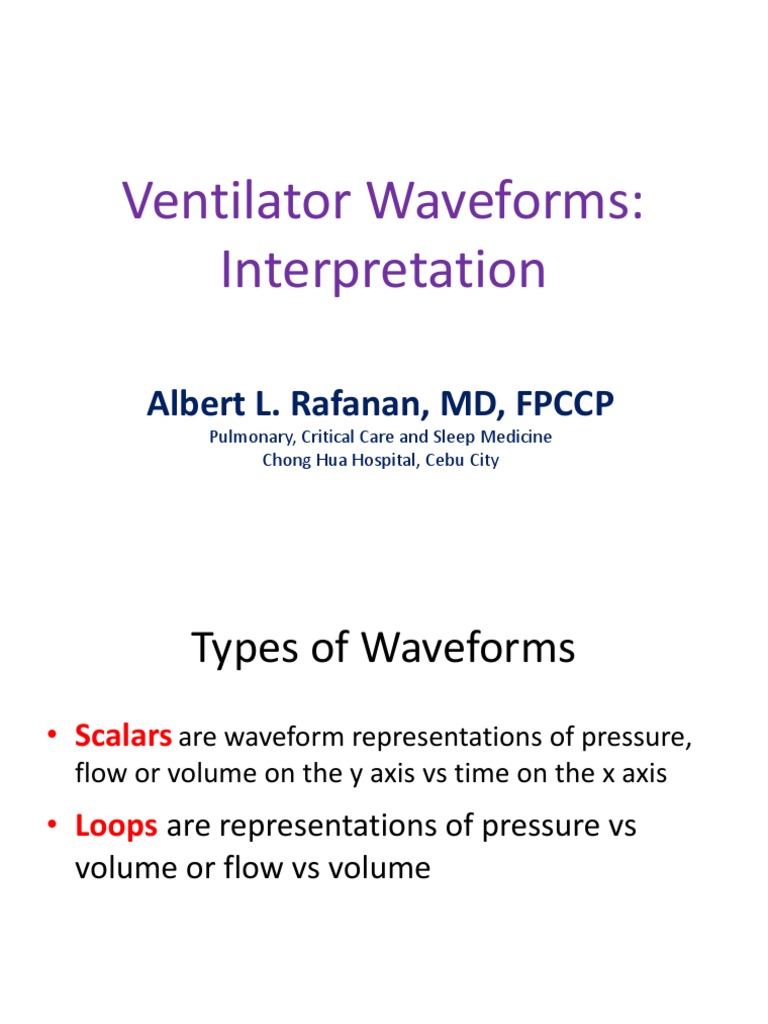 Ventilator Waveforms: Interpretation

Albert L. Rafanan, MD, FPCCP

Pulmonary, Critical Care and Sleep Medicine
Chong Hua Hospital, Cebu City

Types of Waveforms

• Scalars are waveform representations of pressure, flow or volume on the y axis vs time on the x axis

• Loops are representations of pressure vs volume or flow vs volume